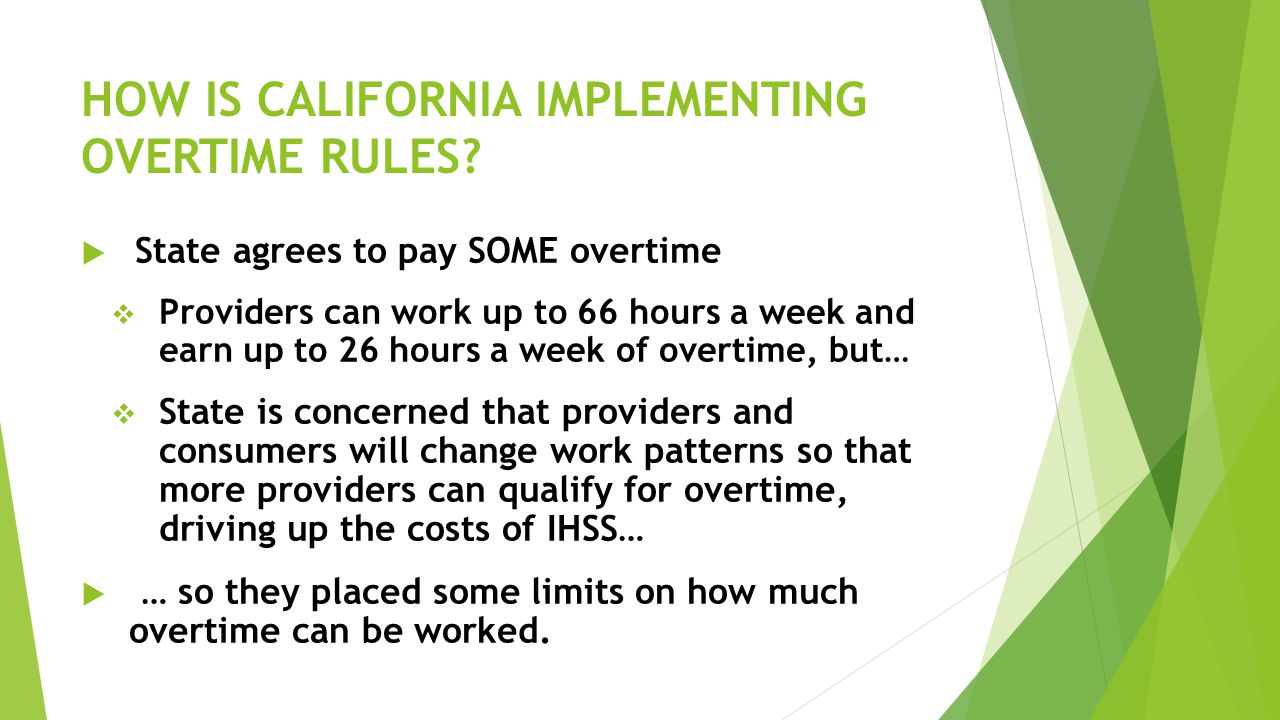 HOW IS CALIFORNIA IMPLEMENTING OVERTIME RULES?

State agrees to pay SOME overtime

Providers can work up to 66 hours a week and earn up to 26 hours a week of overtime, but…

State is concerned that providers and consumers will change work patterns so that more providers can qualify for overtime, driving up the costs of IHSS…

… so they placed some limits on how much overtime can be worked.